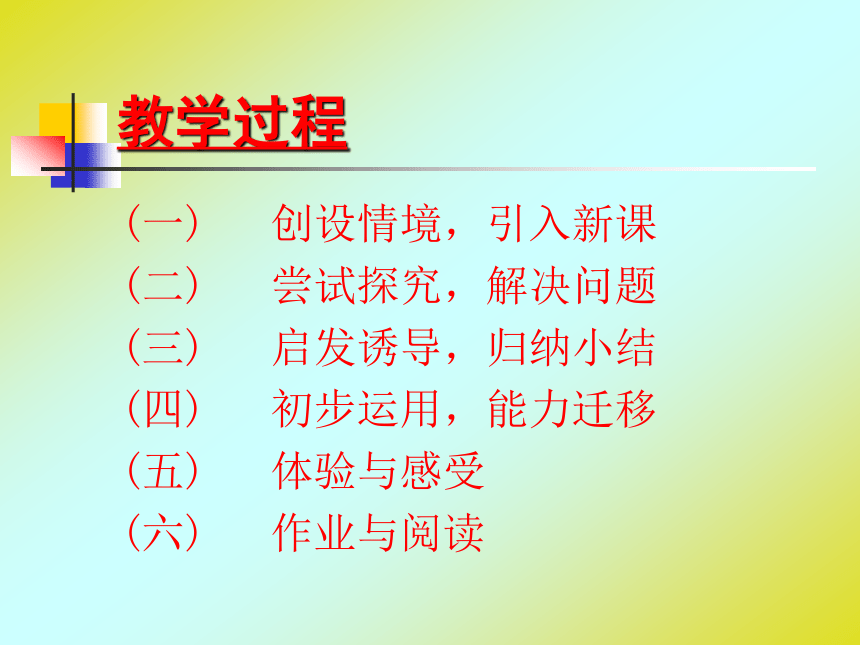 教学过程

（一） 创设情境，引入新课
（二） 尝试探究，解决问题
（三） 启发诱导，归纳小结
（四） 初步运用，能力迁移
（五） 体验与感受
（六） 作业与阅读